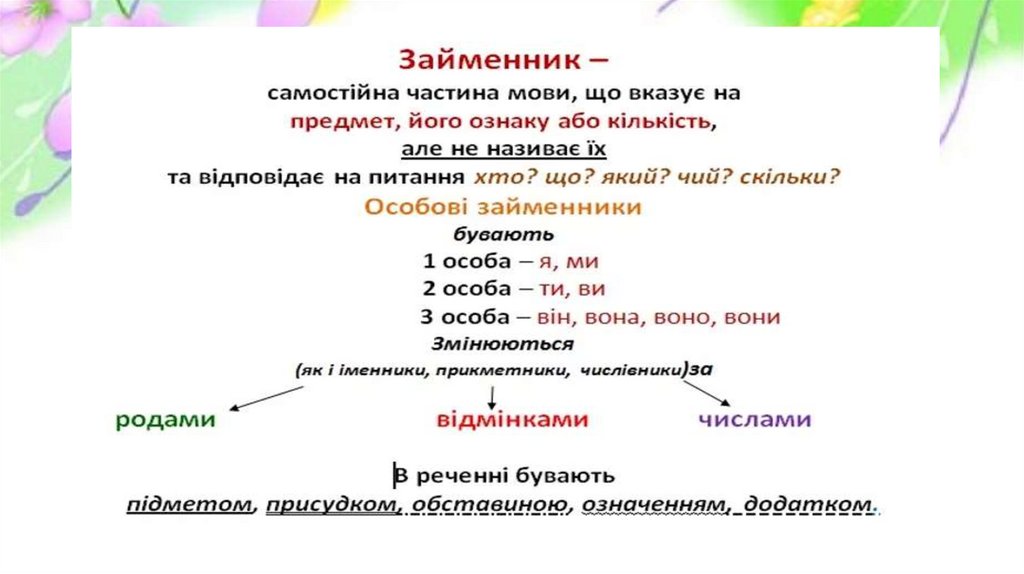 Займенник –
самостійна частина мови, що вказує на предмет, його ознаку або кількість, але не називає їх та відповідає на питання хто? що? який? чий? скільки?

Особові займенники
бувають
1 особа – я, ми
2 особа – ти, ви
3 особа – він, вона, воно, вони
Змінюються
(як і іменники, прикметники, числівники)за

родами

відмінками

числами

В реченні бувають
підметом, присудком, обставиною, означенням, додатком.